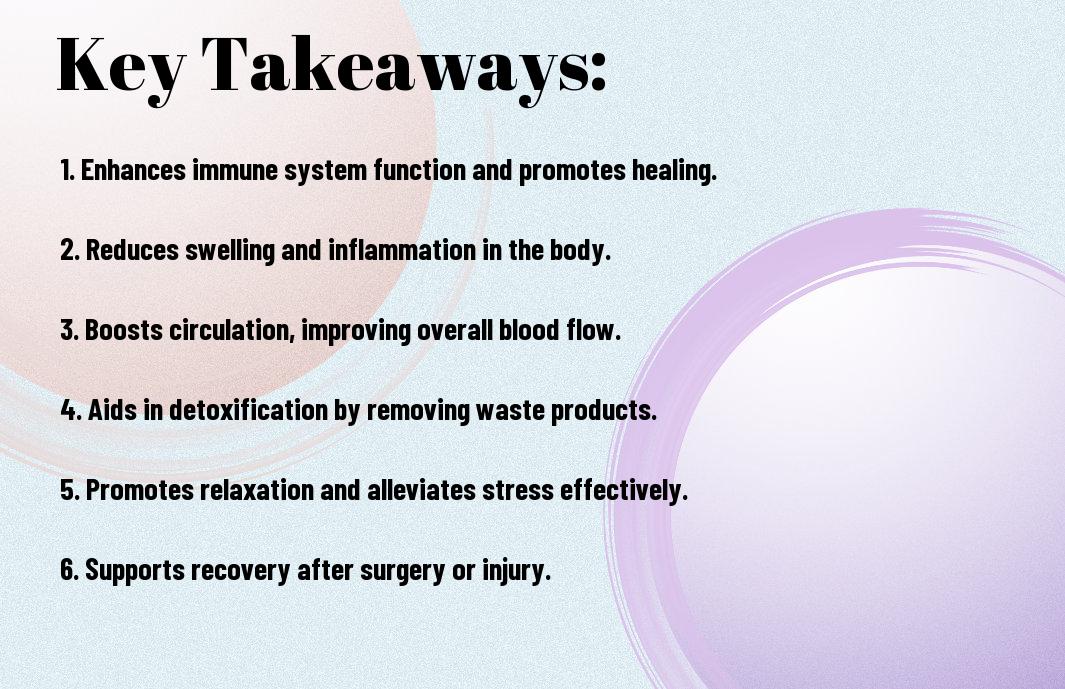 Key Takeaways:

1. Enhances immune system function and promotes healing.

2. Reduces swelling and inflammation in the body.

3. Boosts circulation, improving overall blood flow.

4. Aids in detoxification by removing waste products.

5. Promotes relaxation and alleviates stress effectively.

6. Supports recovery after surgery or injury.